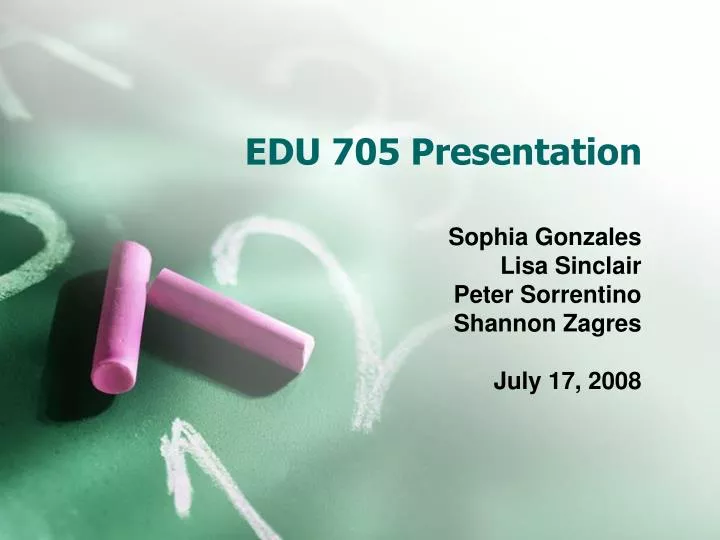 EDU 705 Presentation

Sophia Gonzales
Lisa Sinclair
Peter Sorrentino
Shannon Zagres

July 17, 2008